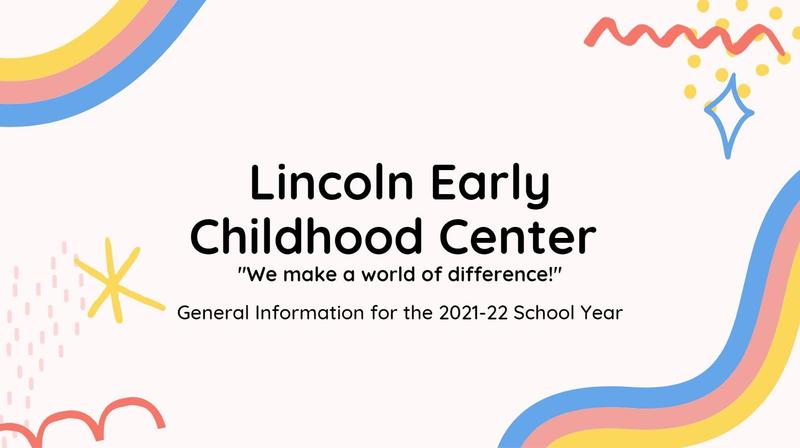 Lincoln Early Childhood Center

"We make a world of difference!"

General Information for the 2021-22 School Year